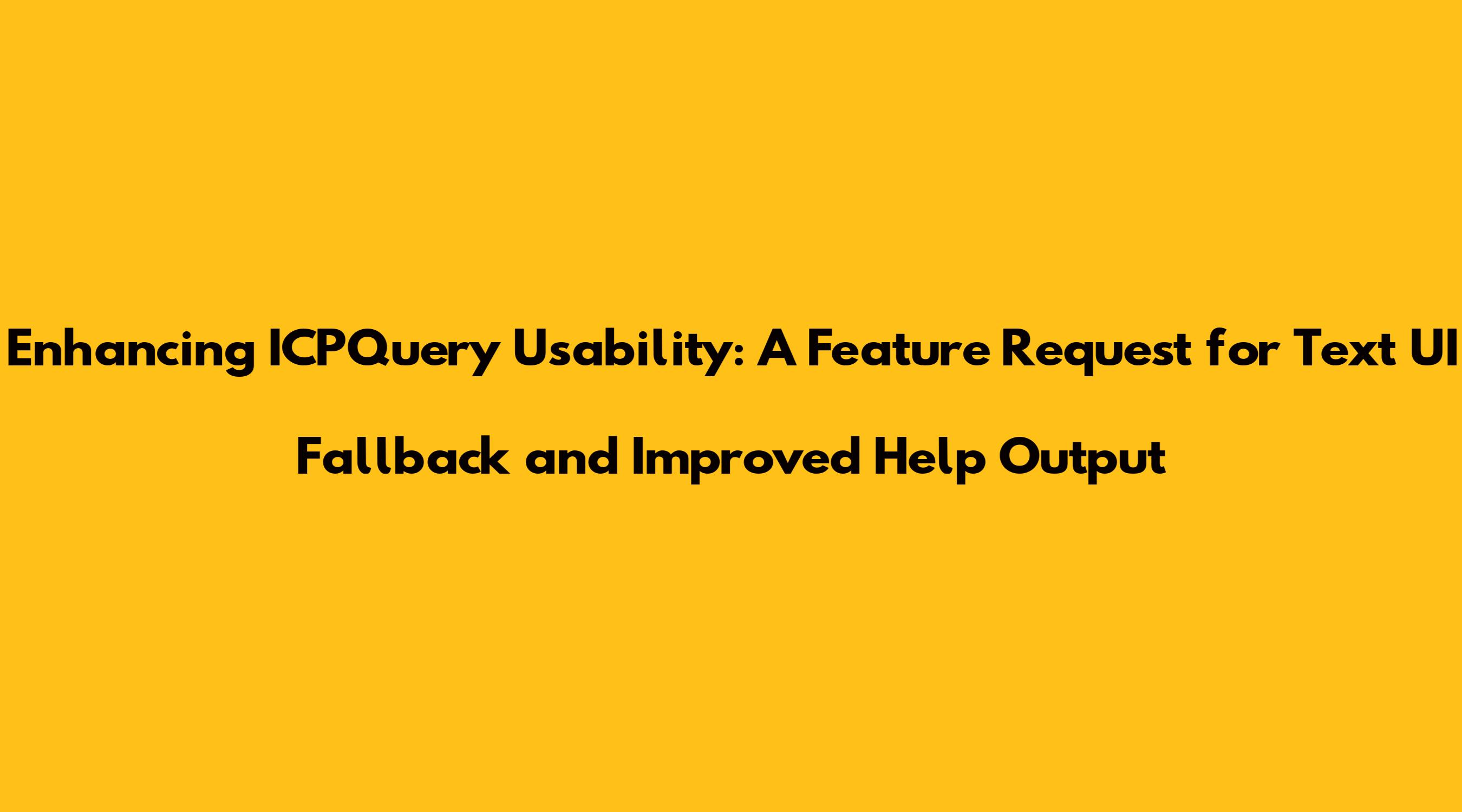 Enhancing ICPQuery Usability: A Feature Request for Text UI Fallback and Improved Help Output